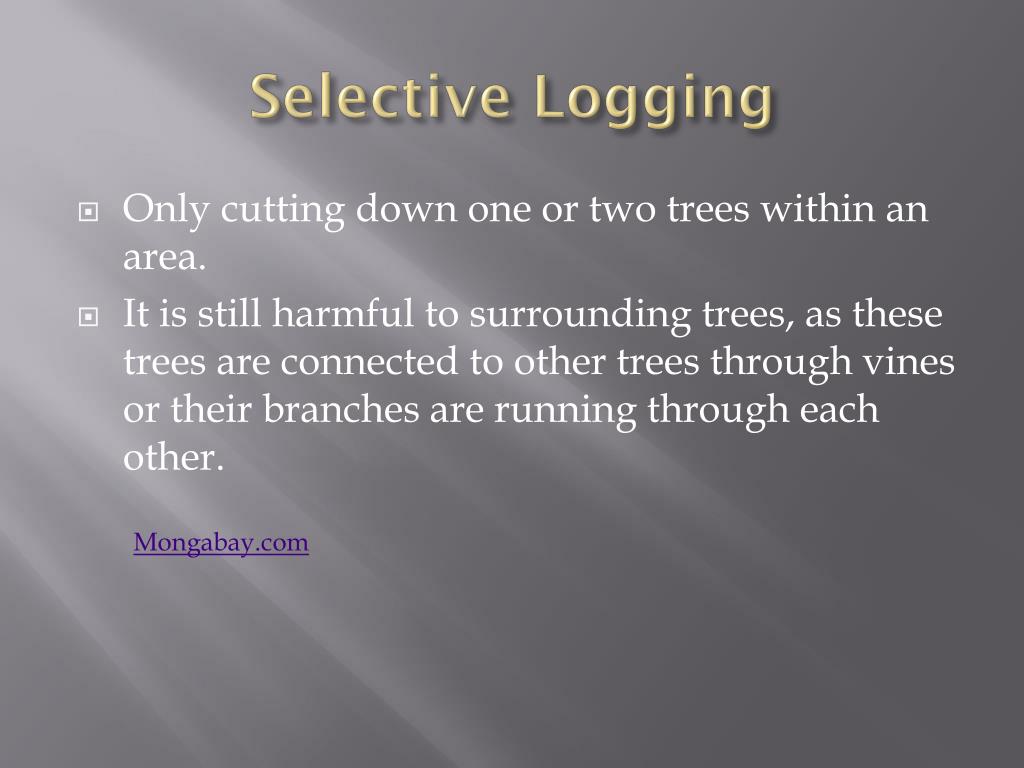 Selective Logging

Only cutting down one or two trees within an area.

It is still harmful to surrounding trees, as these trees are connected to other trees through vines or their branches are running through each other.

Mongabay.com